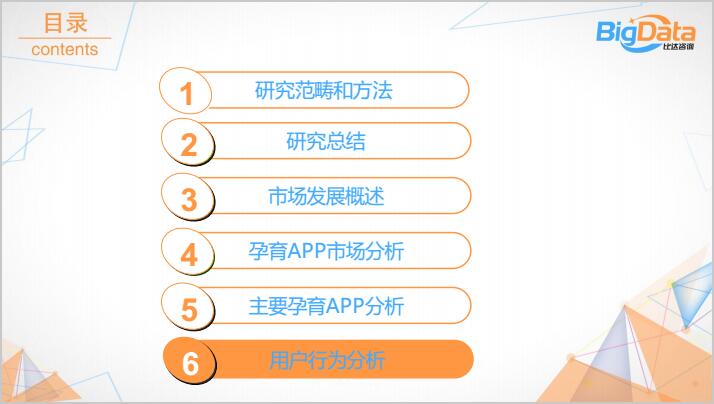 目录
contents

BigData
比达咨询

1 研究范畴和方法

2 研究总结

3 市场发展概述

4 孕育APP市场分析

5 主要孕育APP分析

6 用户行为分析